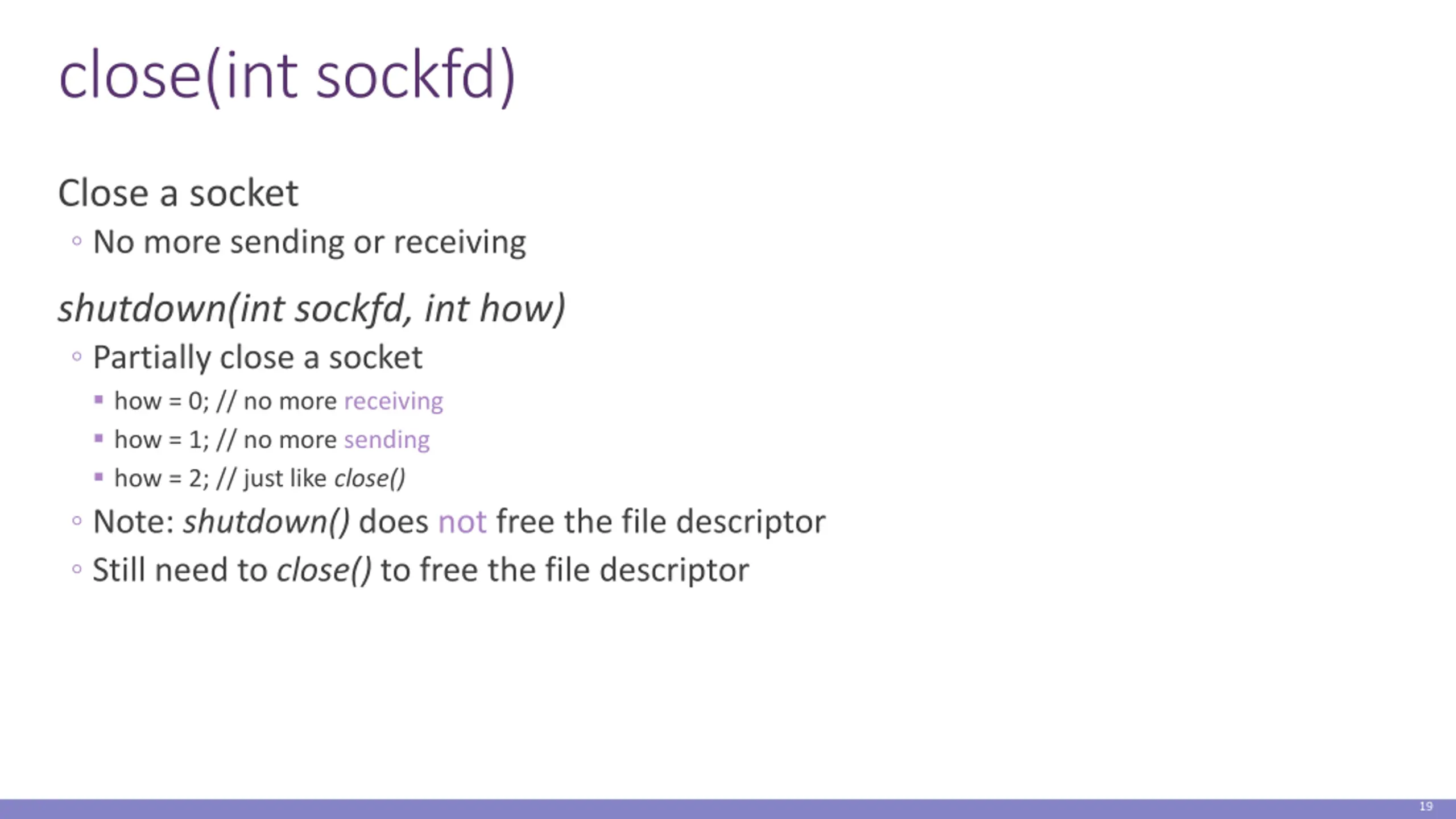 close(int sockfd)

Close a socket

◦ No more sending or receiving

shutdown(int sockfd, int how)

◦ Partially close a socket

▪ how = 0; // no more receiving

▪ how = 1; // no more sending

▪ how = 2; // just like close()

◦ Note: shutdown() does not free the file descriptor

◦ Still need to close() to free the file descriptor

19